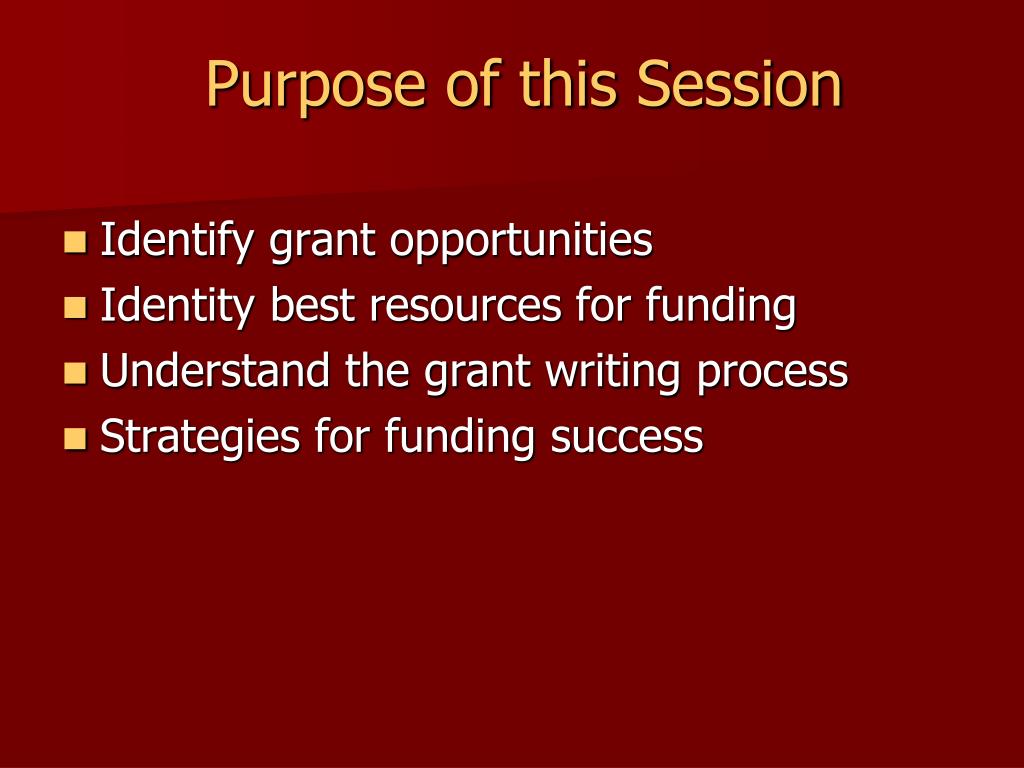 Purpose of this Session

- Identify grant opportunities
- Identity best resources for funding
- Understand the grant writing process
- Strategies for funding success